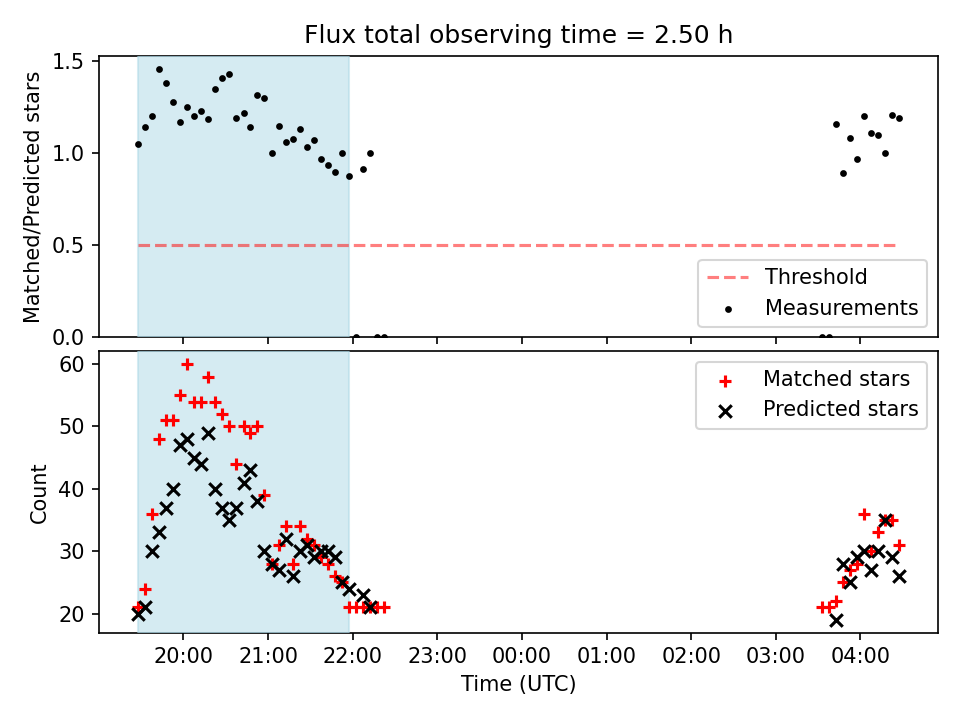 Flux total observing time = 2.50 h

Matched/Predicted stars

1.5
1.0
0.5
0.0

Threshold
Measurements

Count

60
50
40
30
20

Matched stars
Predicted stars

20:00
21:00
22:00
23:00
00:00
01:00
02:00
03:00
04:00

Time (UTC)